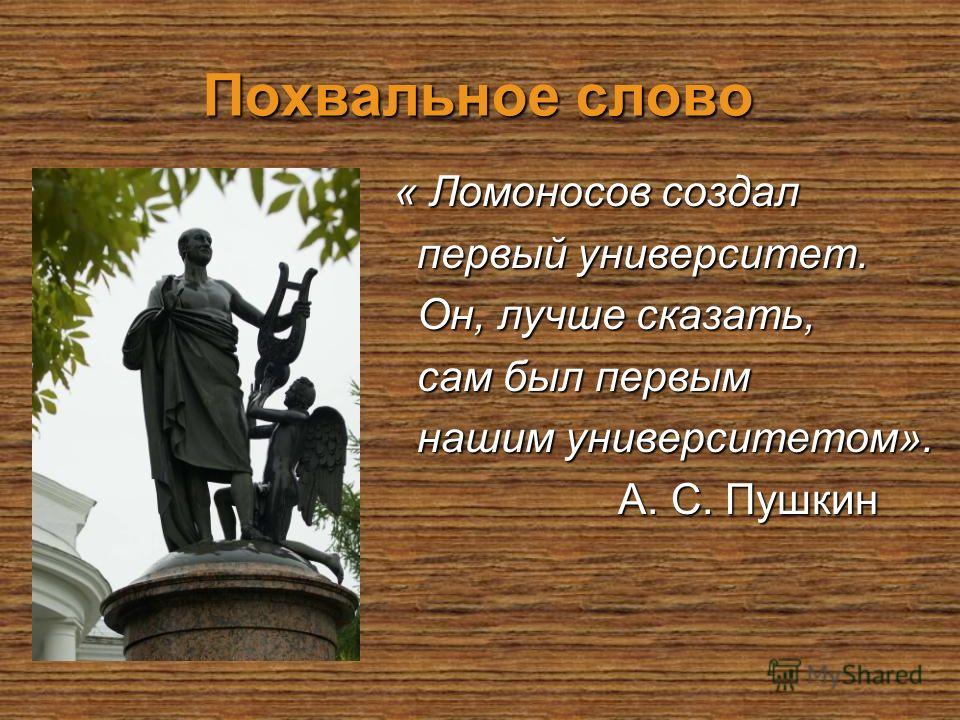 Похвальное слово

« Ломоносов создал первый университет. Он, лучше сказать, сам был первым нашим университетом».

А. С. Пушкин

MyShared